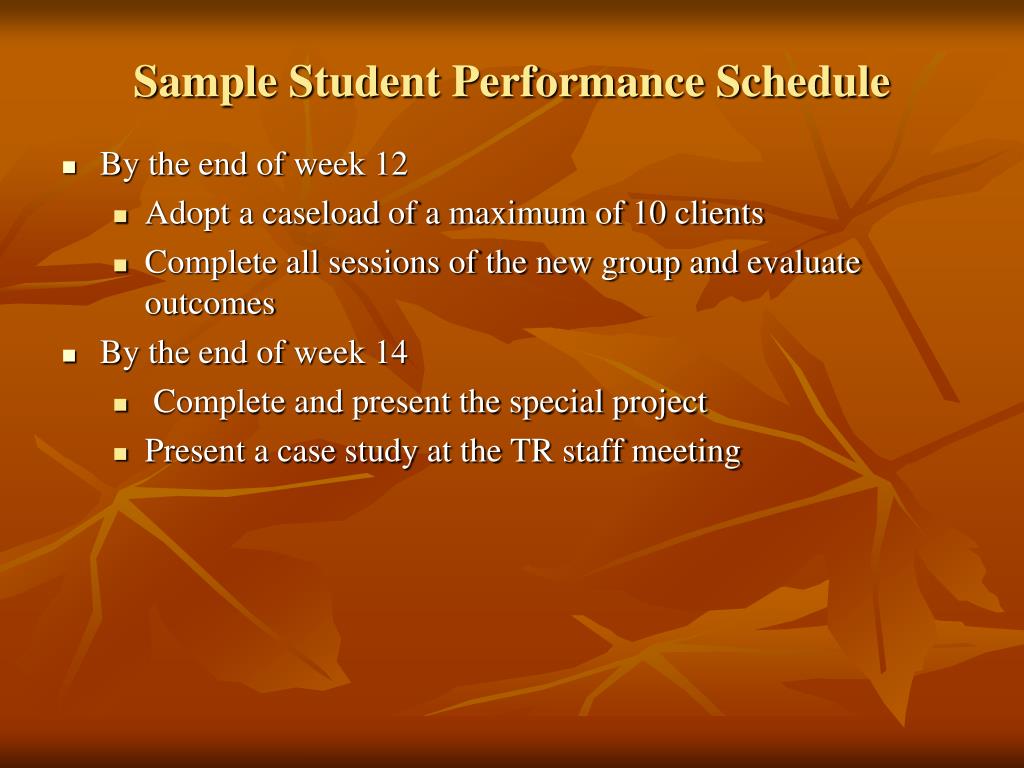 Sample Student Performance Schedule

- By the end of week 12
  - Adopt a caseload of a maximum of 10 clients
  - Complete all sessions of the new group and evaluate outcomes
- By the end of week 14
  - Complete and present the special project
  - Present a case study at the TR staff meeting